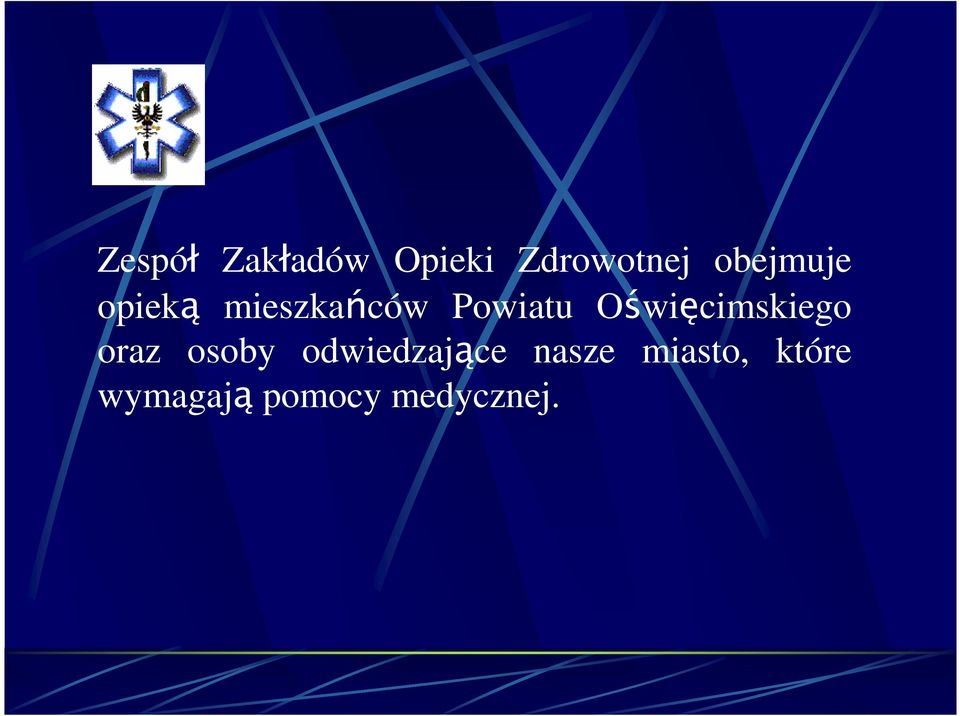 Zespół Zakładów Opieki Zdrowotnej obejmuje opieką mieszkańców Powiatu Oświęcimskiego oraz osoby odwiedzające nasze miasto, które wymagają pomocy medycznej.